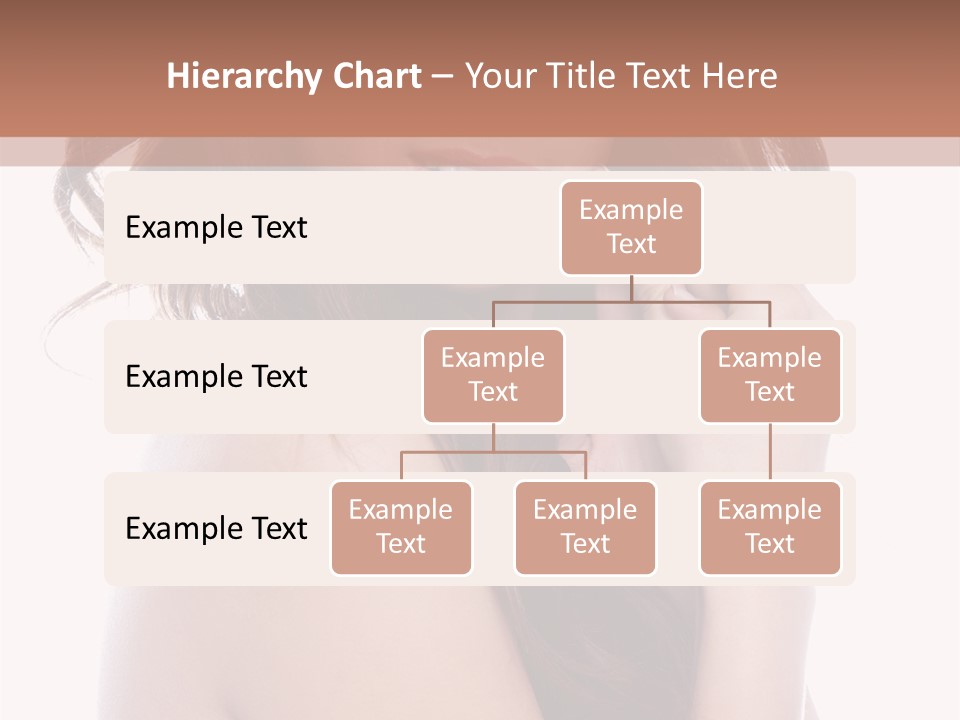 Hierarchy Chart – Your Title Text Here

Example Text

Example Text

Example Text

Example Text

Example Text

Example Text

Example Text

Example Text

Example Text